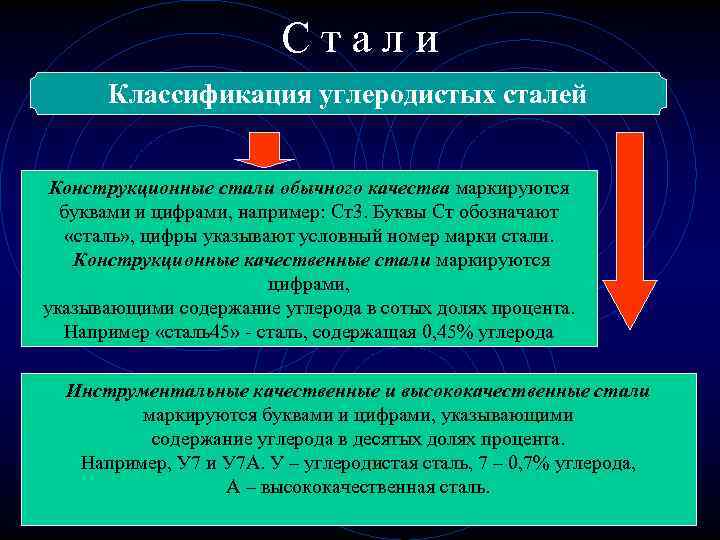 С т а л и

Классификация углеродистых сталей

Конструкционные стали обычного качества маркируются буквами и цифрами, например: Ст3. Буквы Ст обозначают «сталь», цифры указывают условный номер марки стали.
Конструкционные качественные стали маркируются цифрами, указывающими содержание углерода в сотых долях процента. Например «сталь45» - сталь, содержащая 0,45% углерода

Инструментальные качественные и высококачественные стали маркируются буквами и цифрами, указывающими содержание углерода в десятых долях процента. Например, У7 и У7А. У – углеродистая сталь, 7 – 0,7% углерода, А – высококачественная сталь.